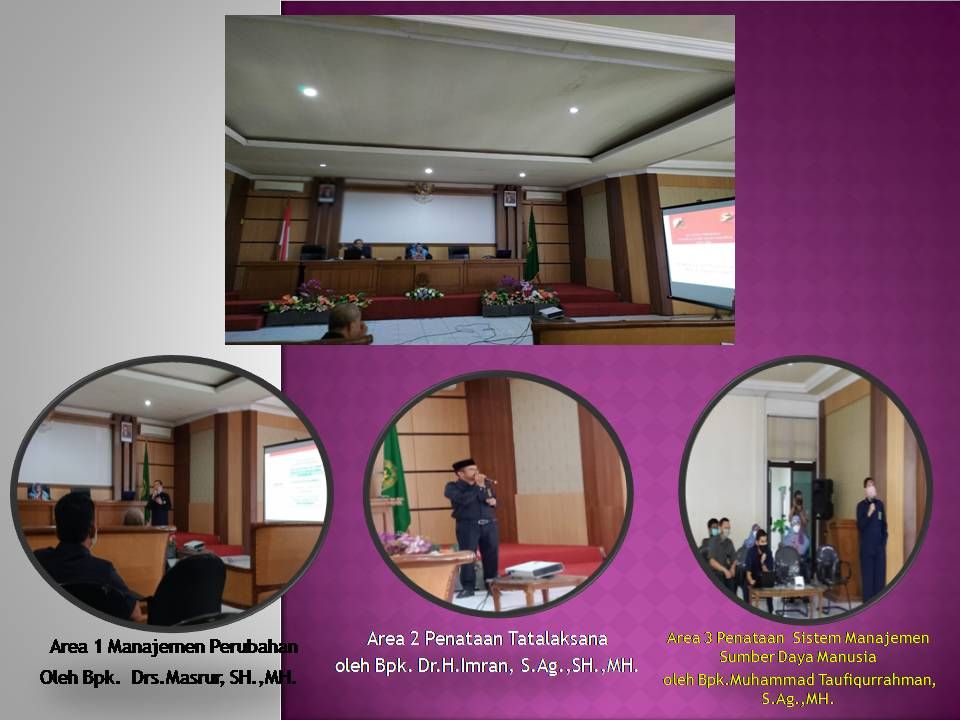 Area 1 Manajemen Perubahan
Oleh Bpk. Drs.Masrur, SH.,MH.

Area 2 Penataan Tatalaksana
oleh Bpk. Dr.H.Imran, S.Ag.,SH.,MH.

Area 3 Penataan Sistem Manajemen Sumber Daya Manusia
oleh Bpk.Muhammad Taufiqurrahman, S.Ag.,MH.